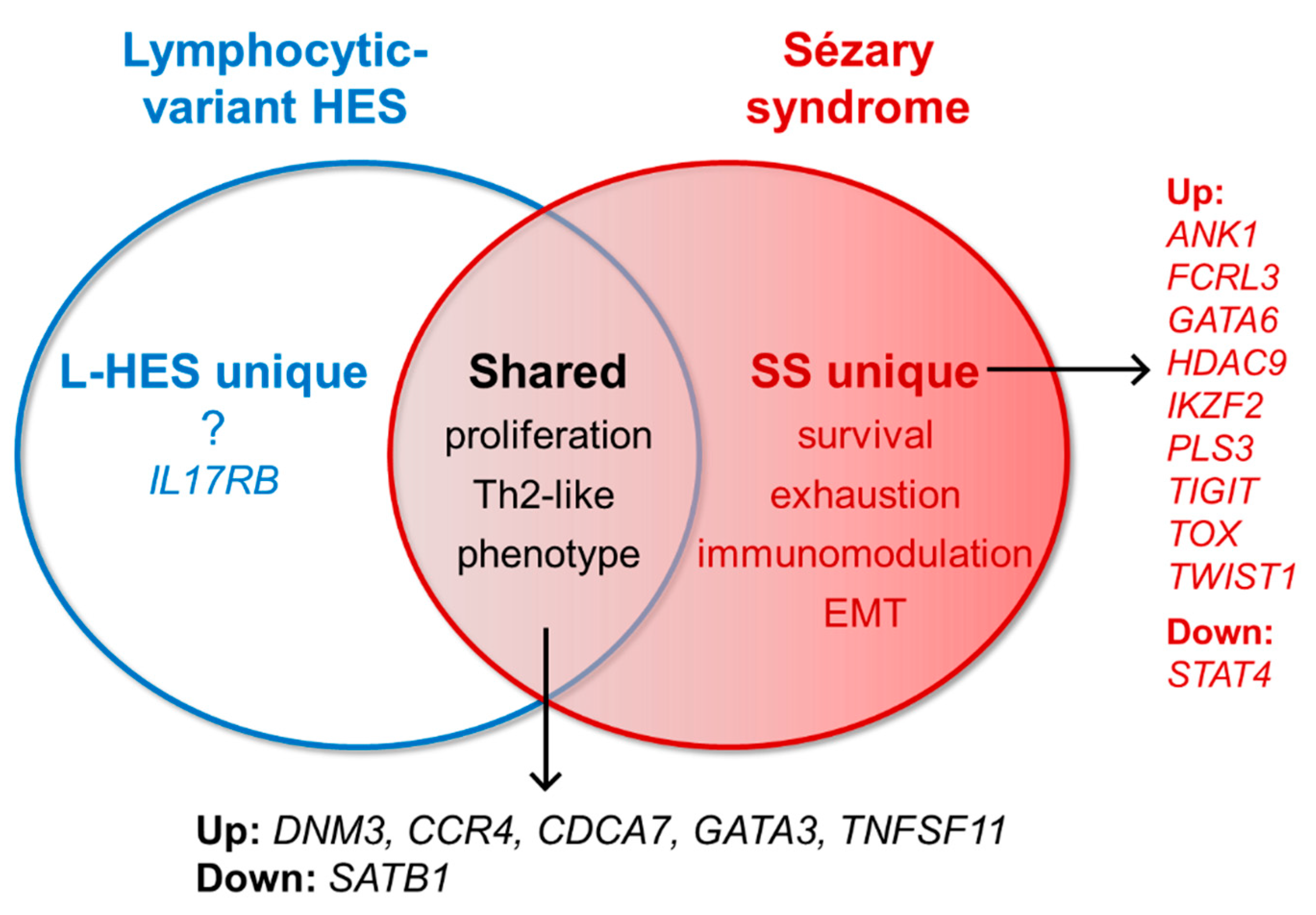 Lymphocytic-variant HES

Sézary syndrome

L-HES unique
?
IL17RB

Shared
proliferation
Th2-like
phenotype

SS unique
survival
exhaustion
immunomodulation
EMT

Up:
ANK1
FCRL3
GATA6
HDAC9
IKZF2
PLS3
TIGIT
TOX
TWIST1
Down:
STAT4

Up: DNM3, CCR4, CDCA7, GATA3, TNFSF11
Down: SATB1